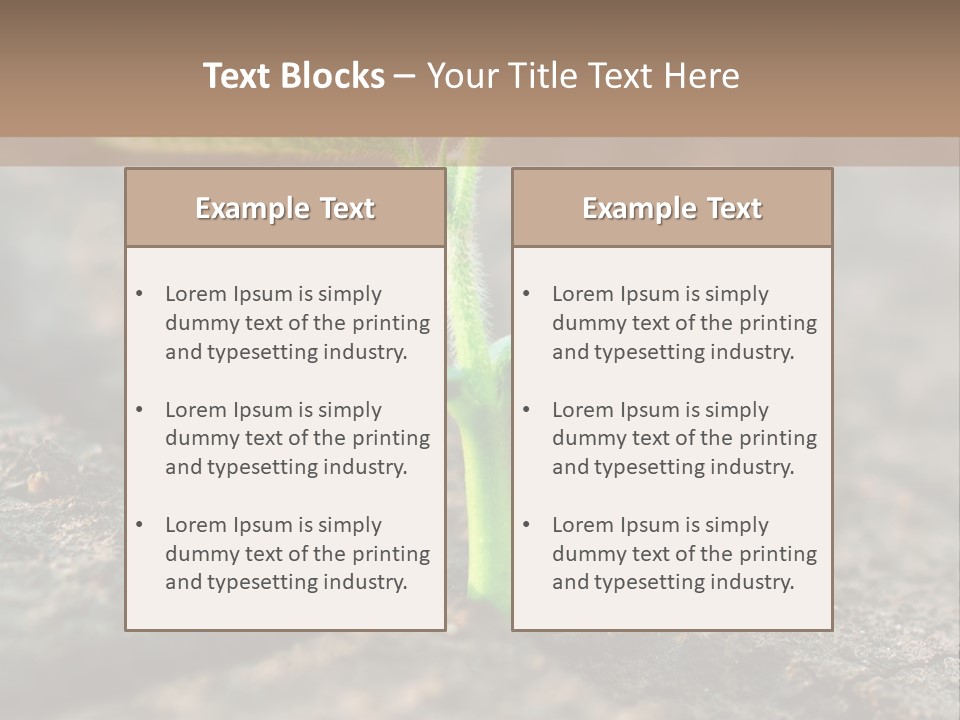 Text Blocks – Your Title Text Here

Example Text

• Lorem Ipsum is simply dummy text of the printing and typesetting industry.

• Lorem Ipsum is simply dummy text of the printing and typesetting industry.

• Lorem Ipsum is simply dummy text of the printing and typesetting industry.

Example Text

• Lorem Ipsum is simply dummy text of the printing and typesetting industry.

• Lorem Ipsum is simply dummy text of the printing and typesetting industry.

• Lorem Ipsum is simply dummy text of the printing and typesetting industry.